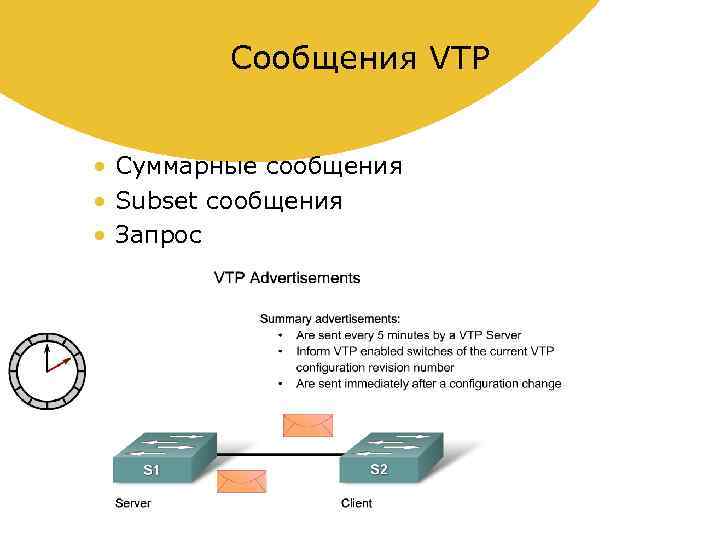 Сообщения VTP

• Суммарные сообщения
• Subset сообщения
• Запрос

VTP Advertisements

Summary advertisements:
• Are sent every 5 minutes by a VTP Server
• Inform VTP enabled switches of the current VTP configuration revision number
• Are sent immediately after a configuration change

S1
S2
Server
Client